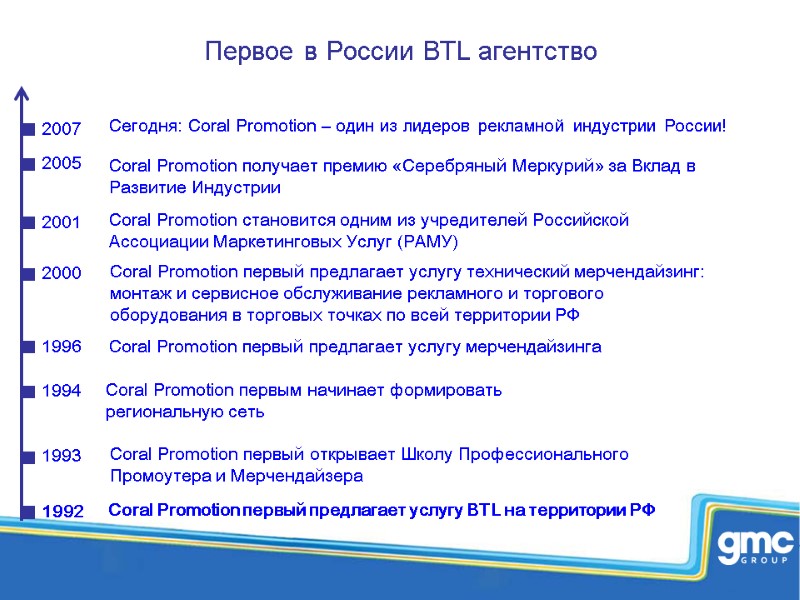 Первое в России BTL агентство

2007 Сегодня: Coral Promotion – один из лидеров рекламной индустрии России!

2005 Coral Promotion получает премию «Серебряный Меркурий» за Вклад в Развитие Индустрии

2001 Coral Promotion становится одним из учредителей Российской Ассоциации Маркетинговых Услуг (РАМУ)

2000 Coral Promotion первый предлагает услугу технический мерчендайзинг: монтаж и сервисное обслуживание рекламного и торгового оборудования в торговых точках по всей территории РФ

1996 Coral Promotion первый предлагает услугу мерчендайзинга

1994 Coral Promotion первым начинает формировать региональную сеть

1993 Coral Promotion первый открывает Школу Профессионального Промоутера и Мерчендайзера

1992 Coral Promotion первый предлагает услугу BTL на территории РФ

gmc GROUP